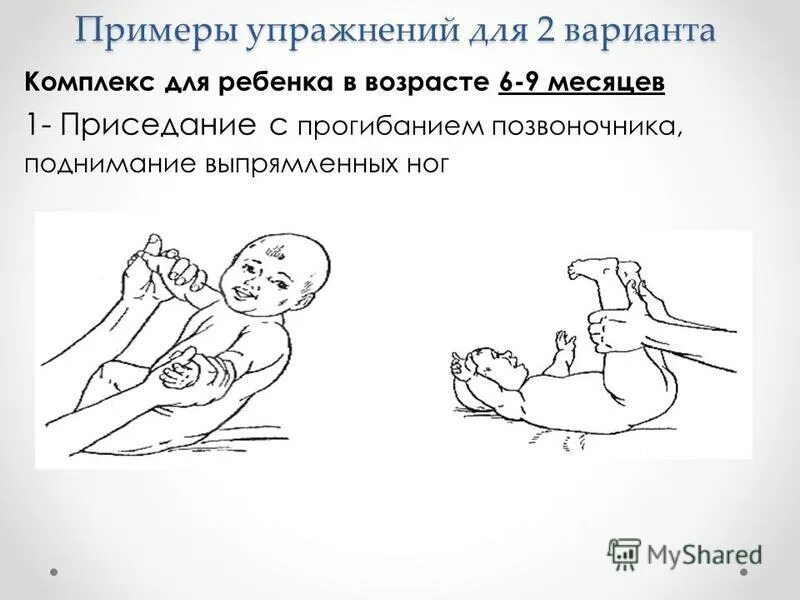 Примеры упражнений для 2 варианта

Комплекс для ребенка в возрасте 6-9 месяцев

1- Приседание с прогибанием позвоночника, поднимание выпрямленных ног

MyShared